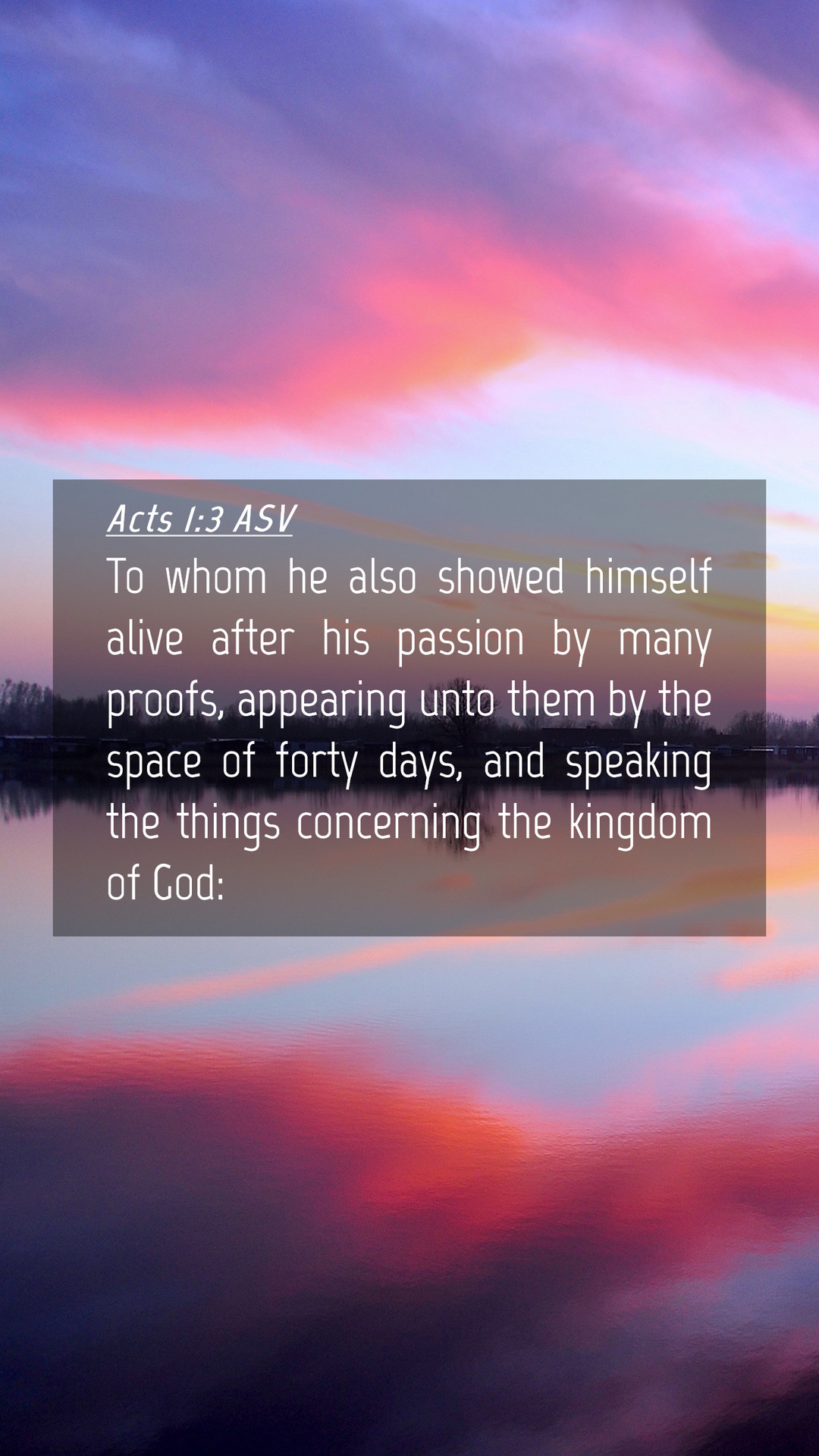 Acts 1:3 ASV

To whom he also showed himself alive after his passion by many proofs, appearing unto them by the space of forty days, and speaking the things concerning the kingdom of God: